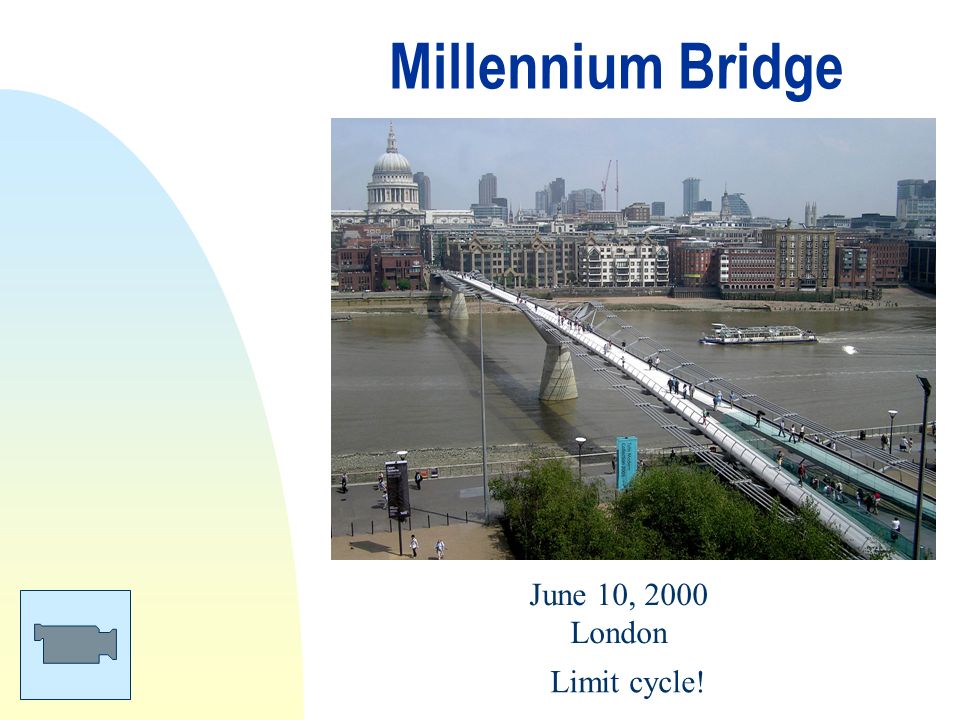 Millennium Bridge

June 10, 2000
London

Limit cycle!